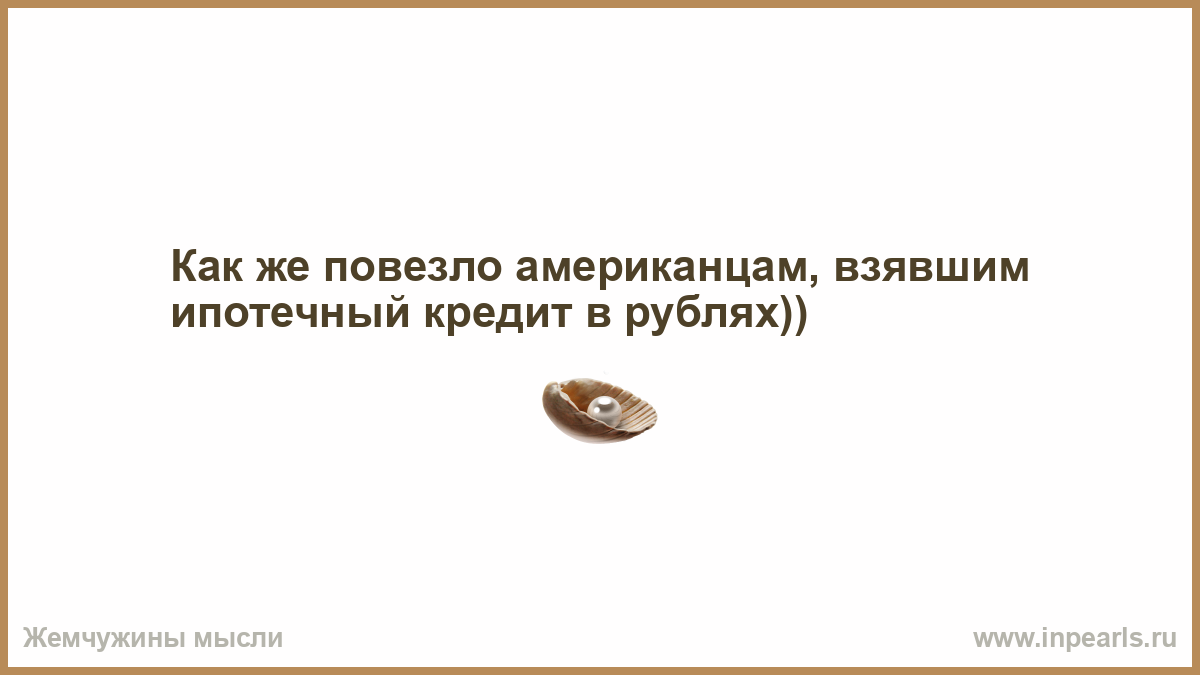 Как же повезло американцам, взявшим ипотечный кредит в рублях))

Жемчужины мысли

www.inpearls.ru